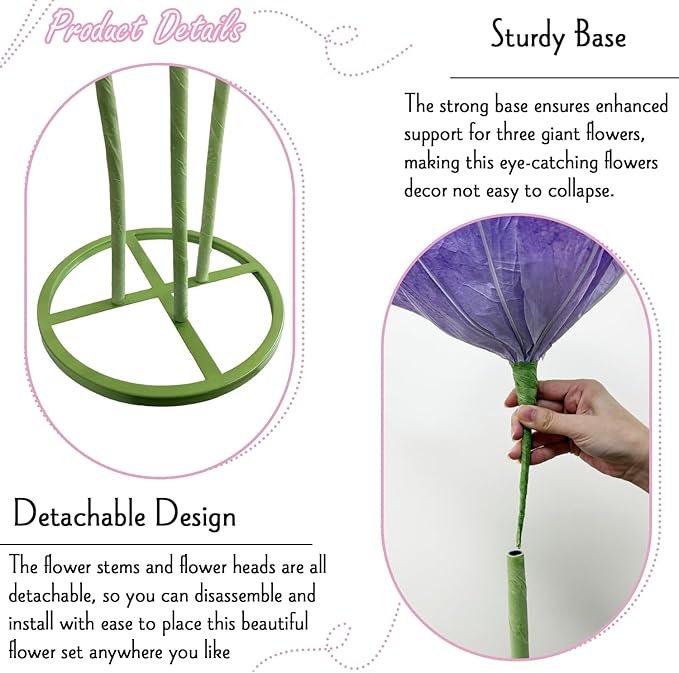 Product Details

Sturdy Base

The strong base ensures enhanced support for three giant flowers, making this eye-catching flowers decor not easy to collapse.

Detachable Design

The flower stems and flower heads are all detachable, so you can disassemble and install with ease to place this beautiful flower set anywhere you like